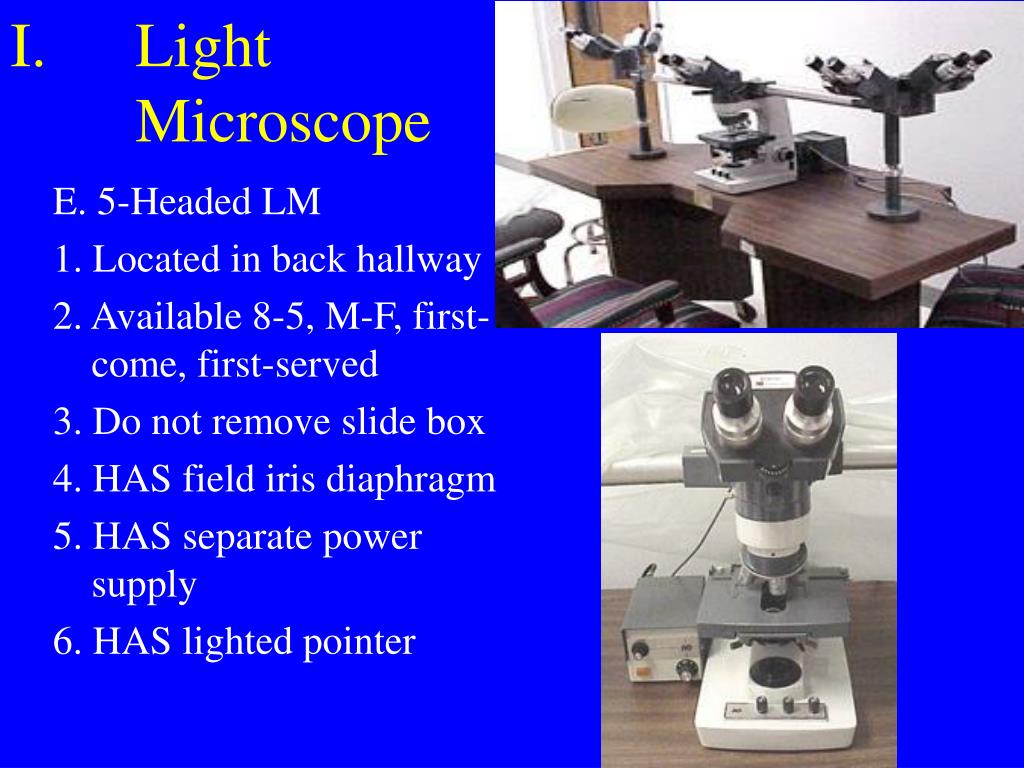 I. Light Microscope

E. 5-Headed LM

1. Located in back hallway

2. Available 8-5, M-F, first-come, first-served

3. Do not remove slide box

4. HAS field iris diaphragm

5. HAS separate power supply

6. HAS lighted pointer